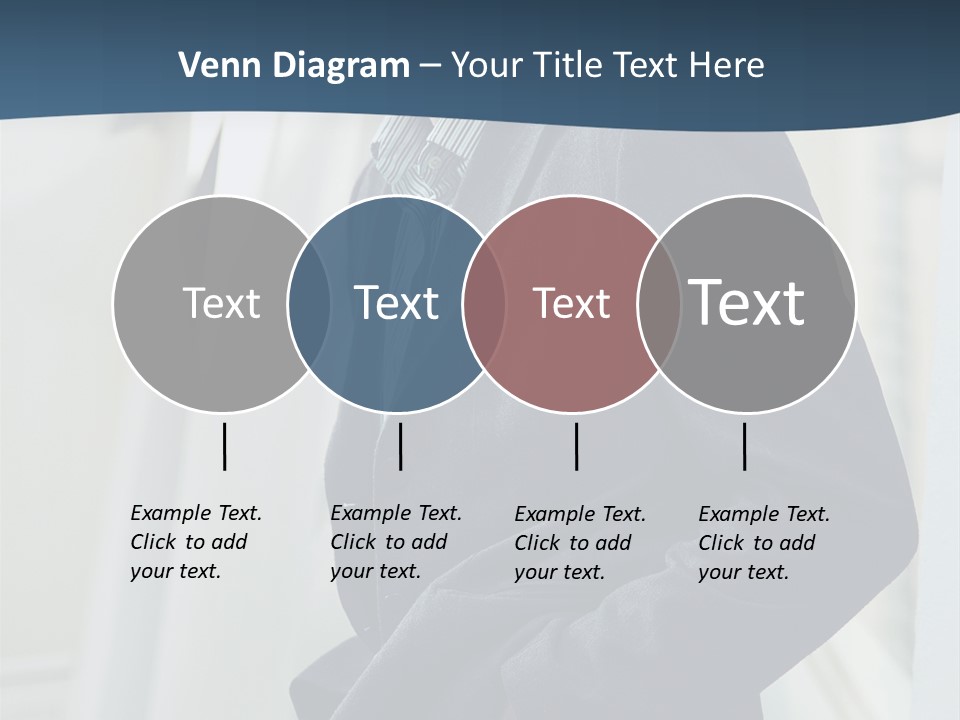 Venn Diagram – Your Title Text Here

Text

Text

Text

Text

Example Text. Click to add your text.

Example Text. Click to add your text.

Example Text. Click to add your text.

Example Text. Click to add your text.